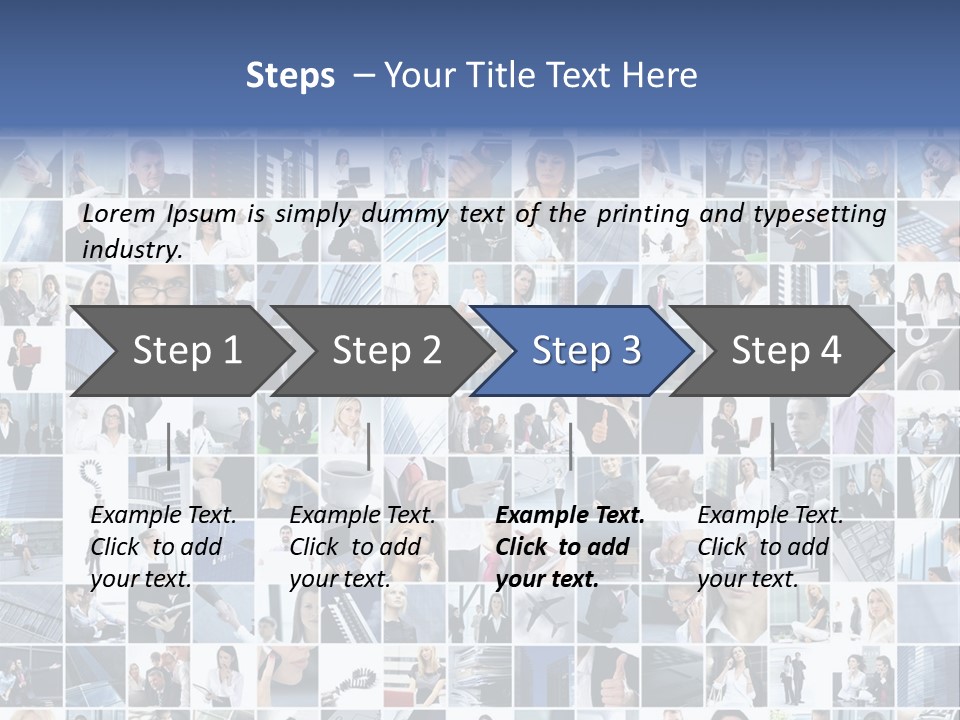 Steps – Your Title Text Here

Lorem Ipsum is simply dummy text of the printing and typesetting industry.

Step 1

Step 2

Step 3

Step 4

Example Text. Click to add your text.

Example Text. Click to add your text.

Example Text. Click to add your text.

Example Text. Click to add your text.